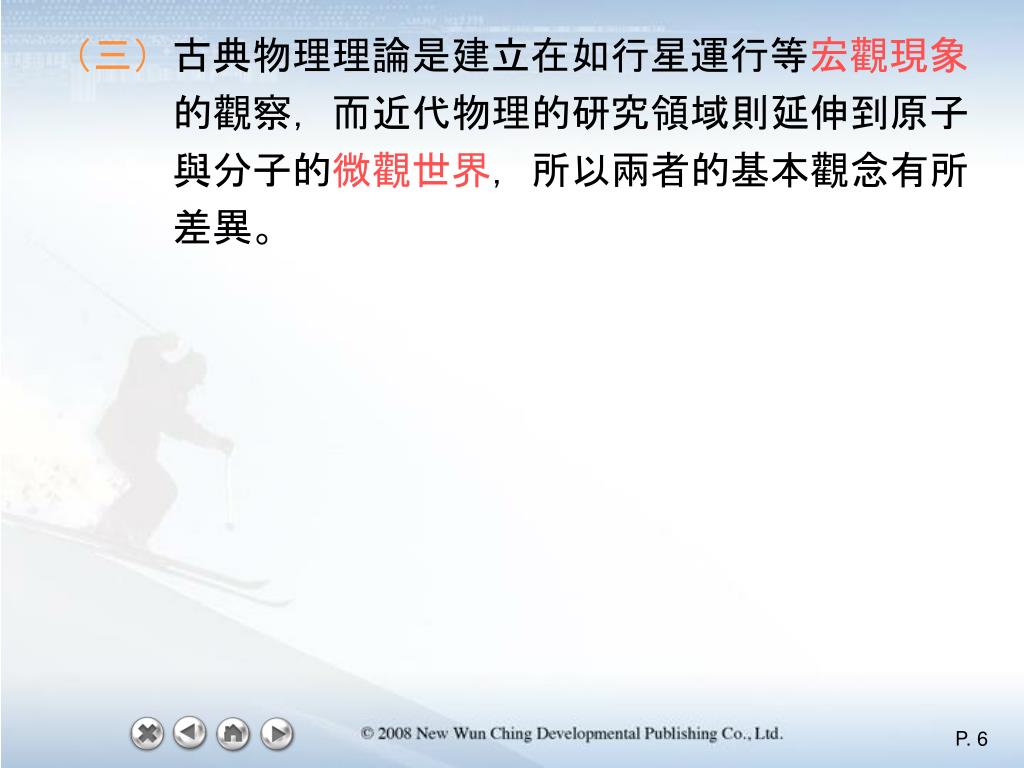 （三）古典物理理論是建立在如行星運行等宏觀現象的觀察，而近代物理的研究領域則延伸到原子與分子的微觀世界，所以兩者的基本觀念有所差異。

© 2008 New Wun Ching Developmental Publishing Co., Ltd.

P. 6